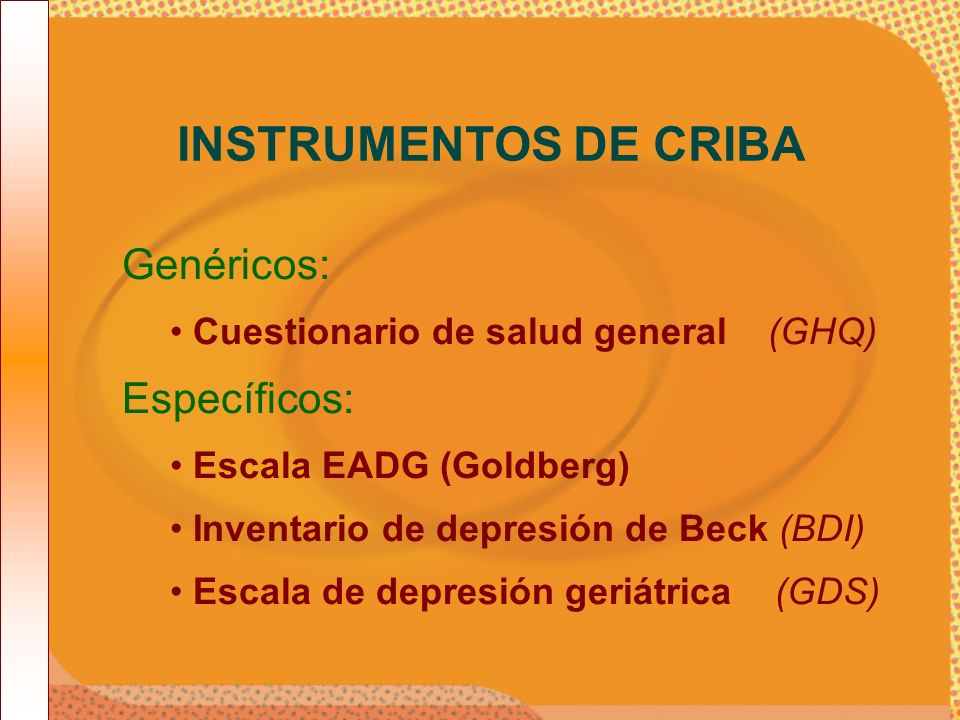 INSTRUMENTOS DE CRIBA

Genéricos:

• Cuestionario de salud general (GHQ)

Específicos:

• Escala EADG (Goldberg)

• Inventario de depresión de Beck (BDI)

• Escala de depresión geriátrica (GDS)